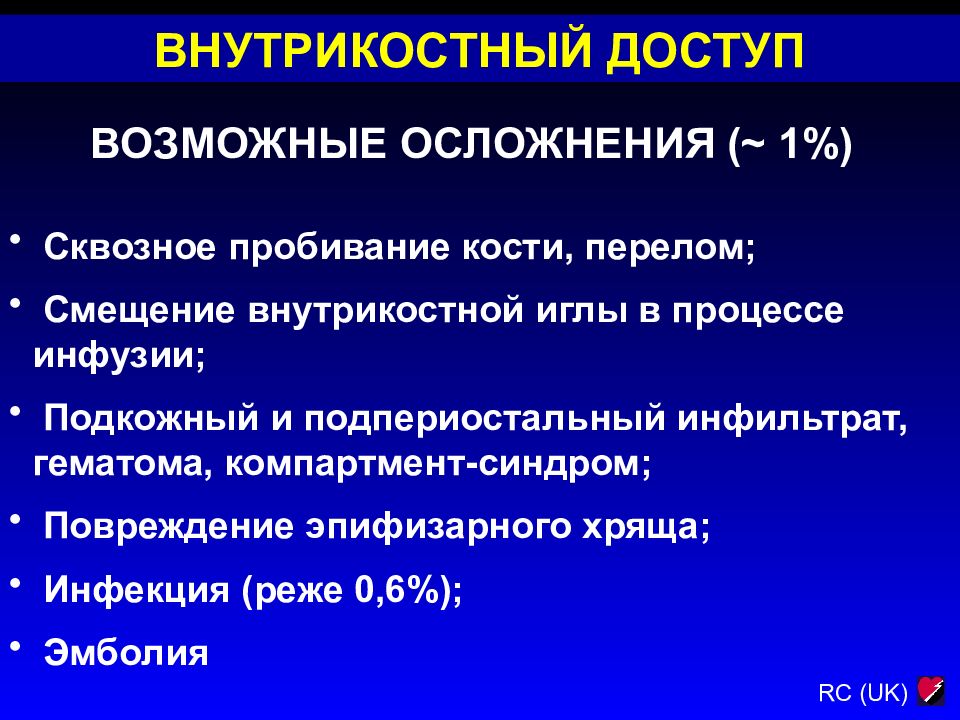 ВНУТРИКОСТНЫЙ ДОСТУП

ВОЗМОЖНЫЕ ОСЛОЖНЕНИЯ (~ 1%)

• Сквозное пробивание кости, перелом;

• Смещение внутрикостной иглы в процессе инфузии;

• Подкожный и подпериостальный инфильтрат, гематома, компартмент-синдром;

• Повреждение эпифизарного хряща;

• Инфекция (реже 0,6%);

• Эмболия

RC (UK)